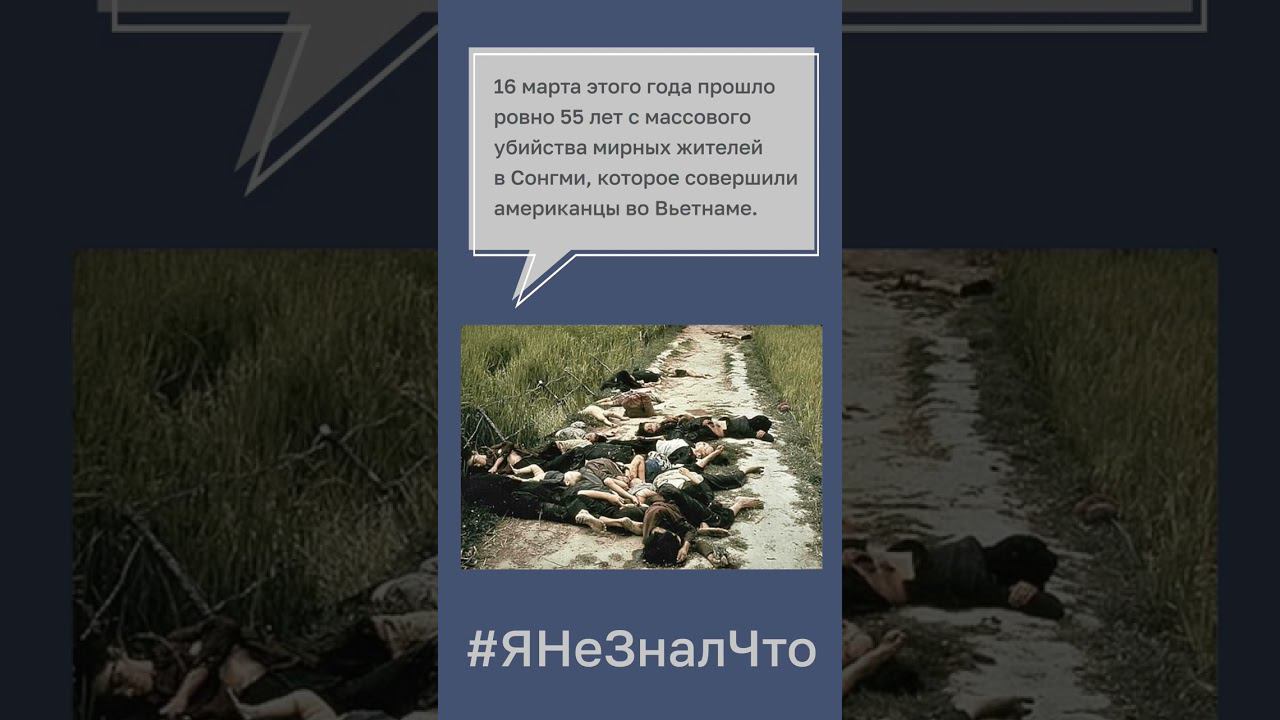 16 марта этого года прошло ровно 55 лет с массового убийства мирных жителей в Сонгми, которое совершили американцы во Вьетнаме.

#ЯНеЗналЧто